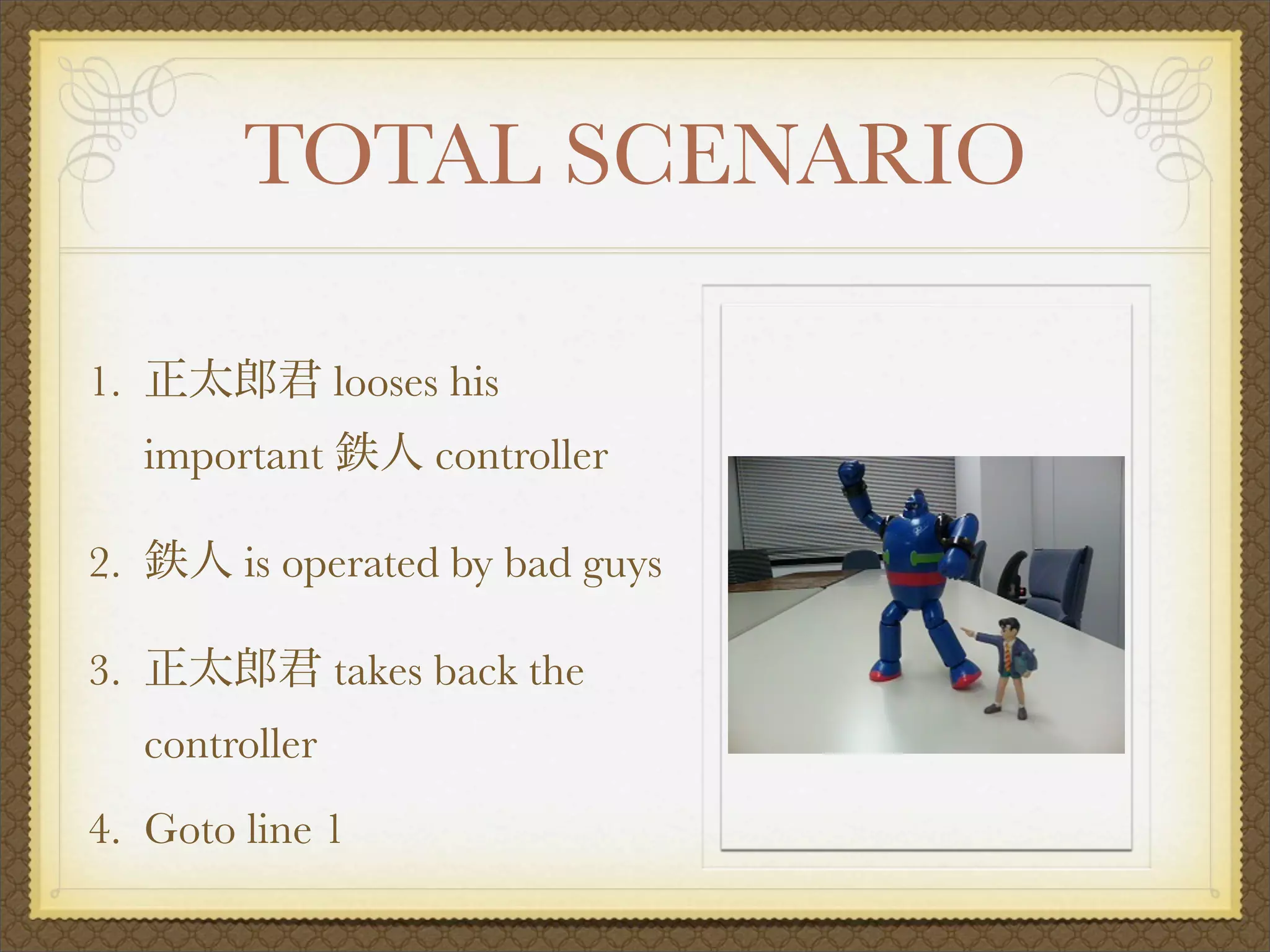 TOTAL SCENARIO

1. 正太郎君 looses his important 鉄人 controller

2. 鉄人 is operated by bad guys

3. 正太郎君 takes back the controller

4. Goto line 1